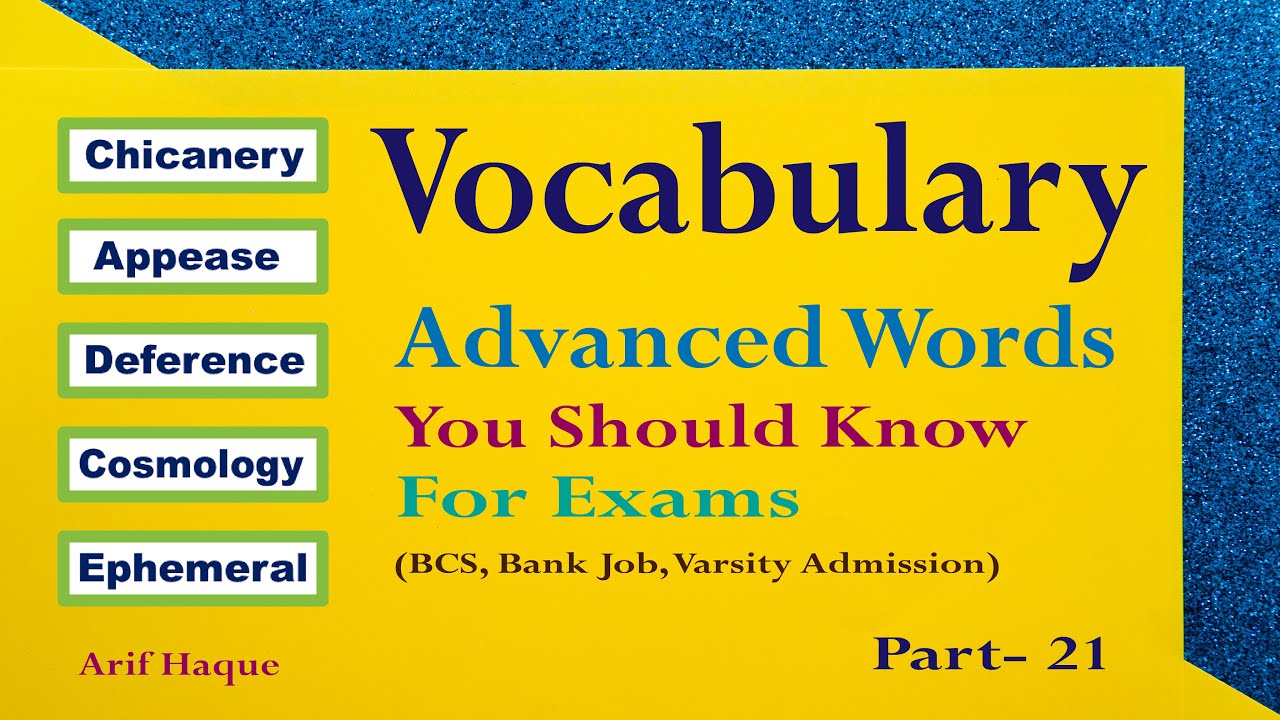 Chicanery

Appease

Deference

Cosmology

Ephemeral

Vocabulary

Advanced Words

You Should Know

For Exams

(BCS, Bank Job, Varsity Admission)

Arif Haque

Part- 21